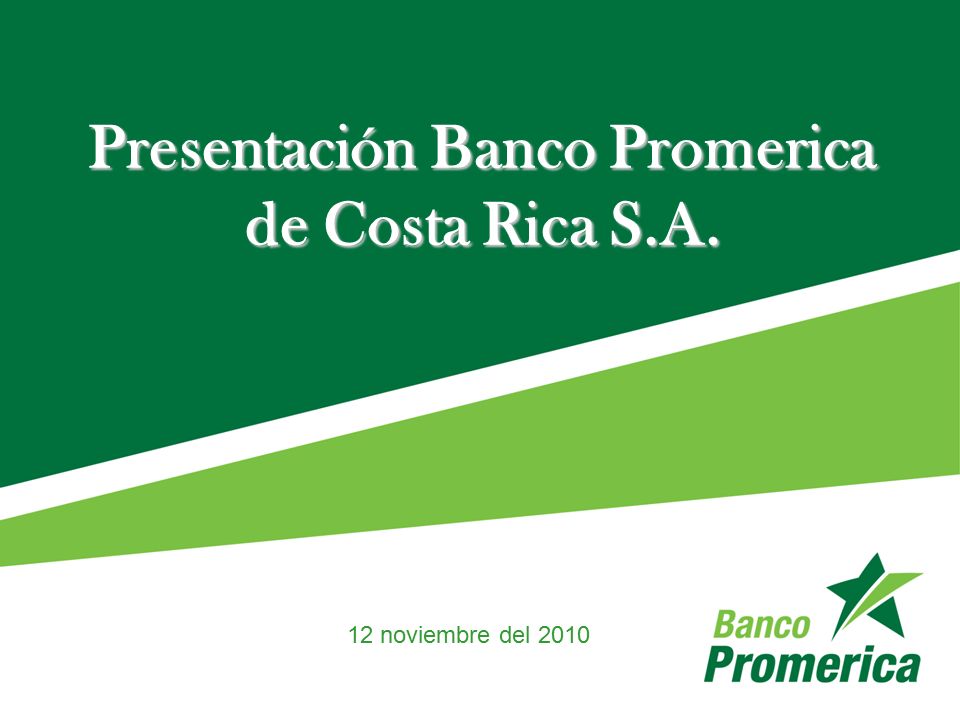 Presentación Banco Promerica de Costa Rica S.A.

12 noviembre del 2010

Banco
Promerica